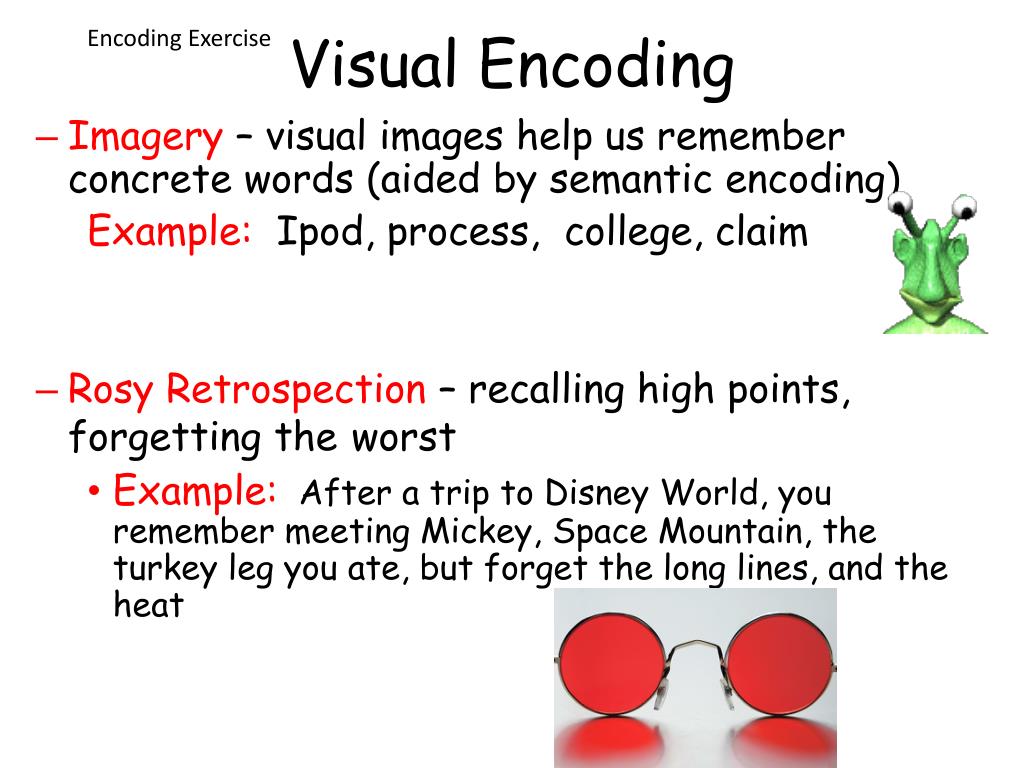 Encoding Exercise

Visual Encoding

– Imagery – visual images help us remember concrete words (aided by semantic encoding)
Example: Ipod, process, college, claim

– Rosy Retrospection – recalling high points, forgetting the worst
• Example: After a trip to Disney World, you remember meeting Mickey, Space Mountain, the turkey leg you ate, but forget the long lines, and the heat